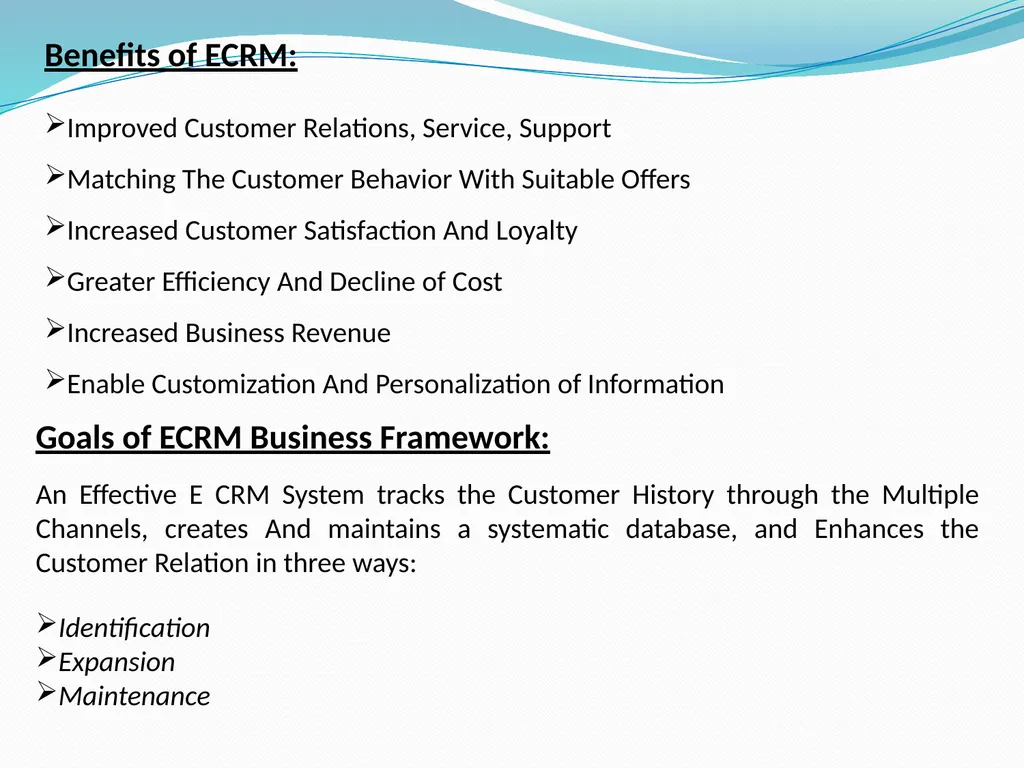 Benefits of ECRM:

➢Improved Customer Relations, Service, Support

➢Matching The Customer Behavior With Suitable Offers

➢Increased Customer Satisfaction And Loyalty

➢Greater Efficiency And Decline of Cost

➢Increased Business Revenue

➢Enable Customization And Personalization of Information

Goals of ECRM Business Framework:

An Effective E CRM System tracks the Customer History through the Multiple Channels, creates And maintains a systematic database, and Enhances the Customer Relation in three ways:

➢Identification
➢Expansion
➢Maintenance